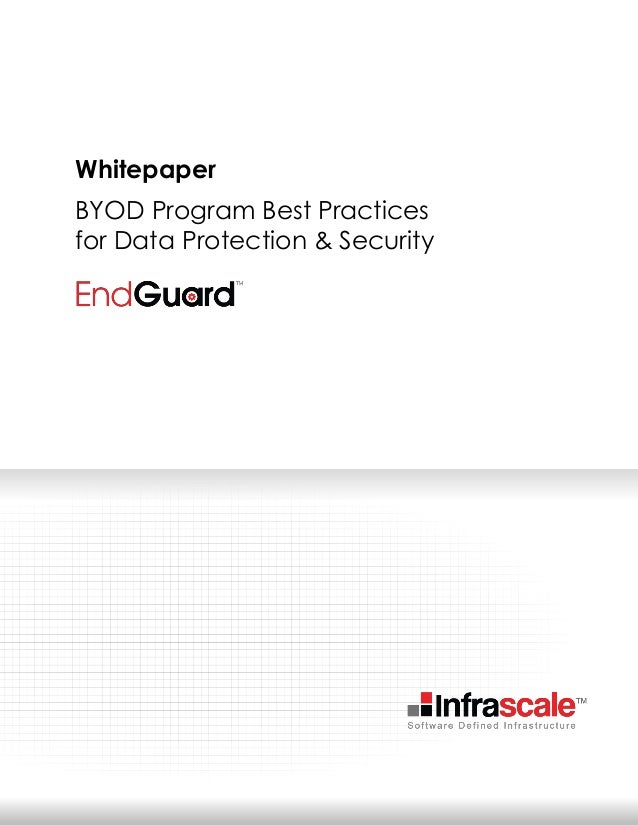 Whitepaper

BYOD Program Best Practices for Data Protection & Security

EndGuard™

Infrascale™
Software Defined Infrastructure